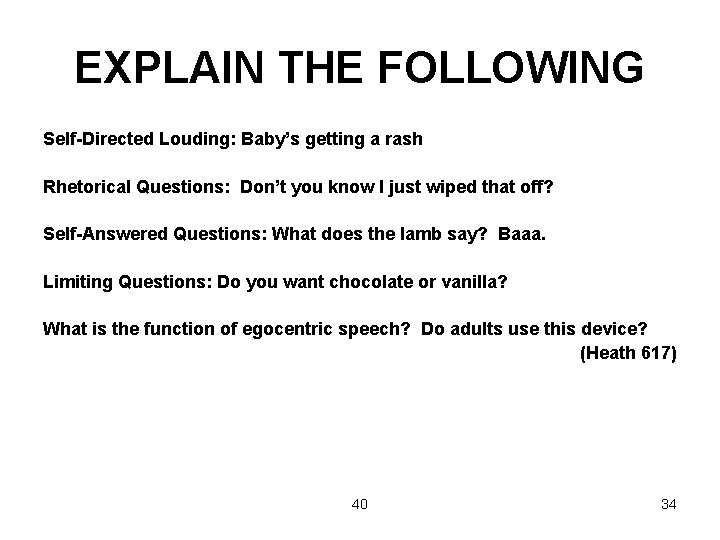 EXPLAIN THE FOLLOWING

Self-Directed Louding: Baby's getting a rash

Rhetorical Questions: Don't you know I just wiped that off?

Self-Answered Questions: What does the lamb say? Baaa.

Limiting Questions: Do you want chocolate or vanilla?

What is the function of egocentric speech? Do adults use this device?
(Heath 617)

40

34